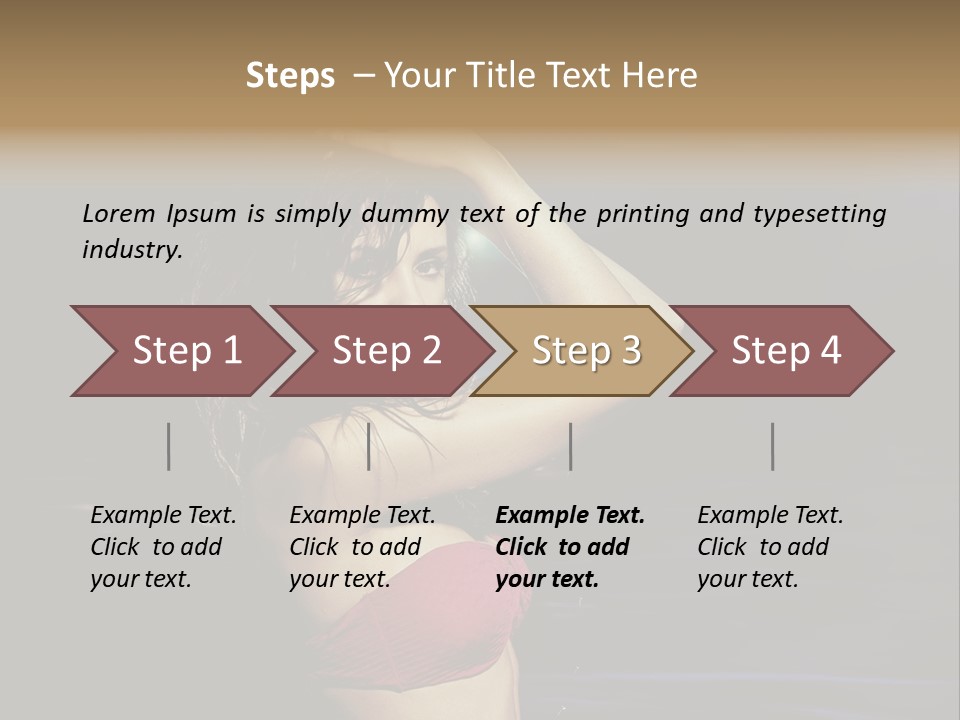 Steps – Your Title Text Here

Lorem Ipsum is simply dummy text of the printing and typesetting industry.

Step 1

Step 2

Step 3

Step 4

Example Text. Click to add your text.

Example Text. Click to add your text.

Example Text. Click to add your text.

Example Text. Click to add your text.